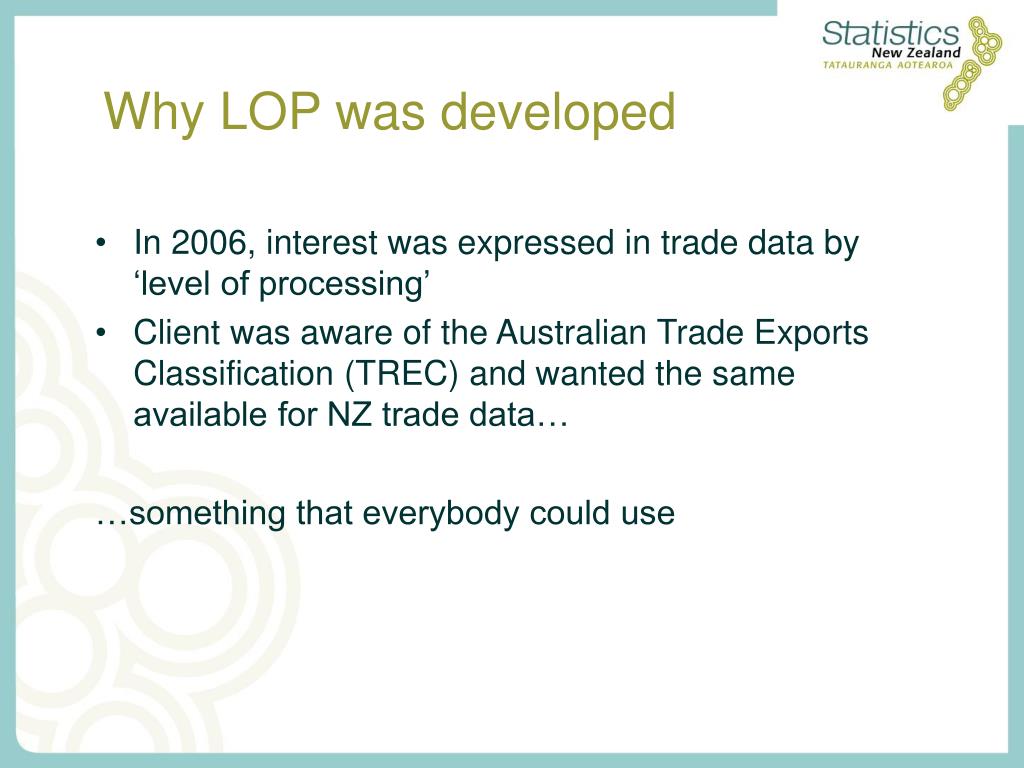 Statistics
New Zealand
TATAURANGA AOTEAROA

Why LOP was developed

• In 2006, interest was expressed in trade data by ‘level of processing’
• Client was aware of the Australian Trade Exports Classification (TREC) and wanted the same available for NZ trade data…

…something that everybody could use